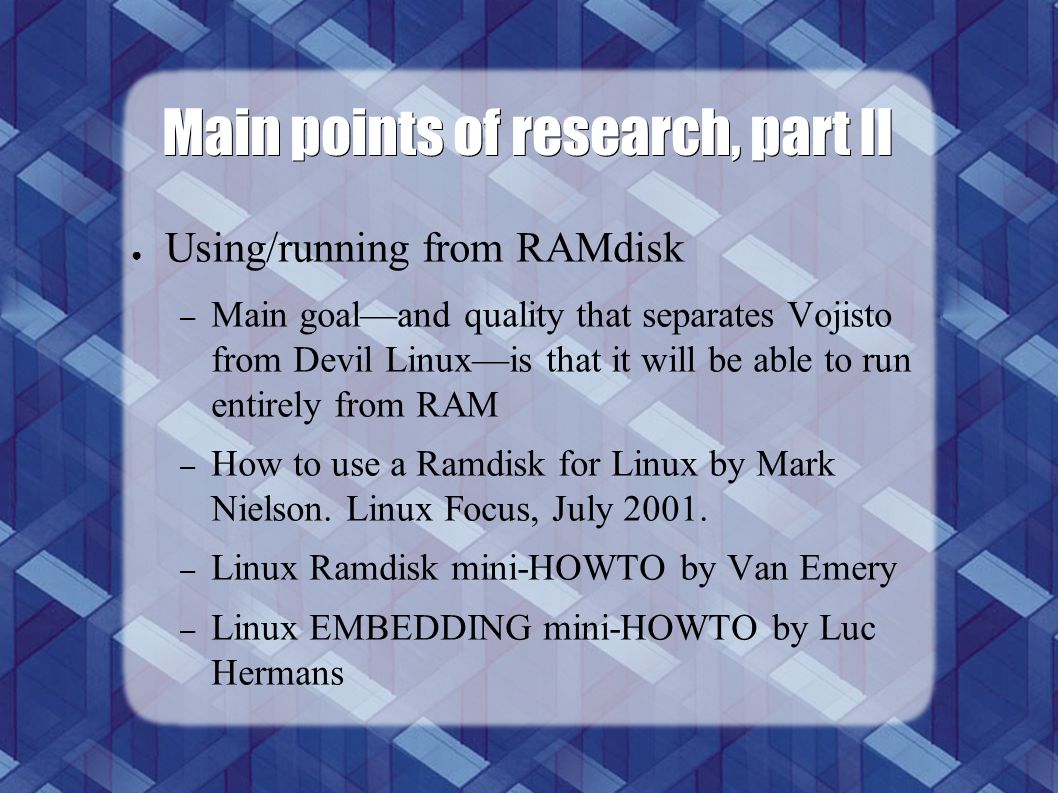 Main points of research, part II

● Using/running from RAMdisk

– Main goal—and quality that separates Vojisto from Devil Linux—is that it will be able to run entirely from RAM

– How to use a Ramdisk for Linux by Mark Nielson. Linux Focus, July 2001.

– Linux Ramdisk mini-HOWTO by Van Emery

– Linux EMBEDDING mini-HOWTO by Luc Hermans